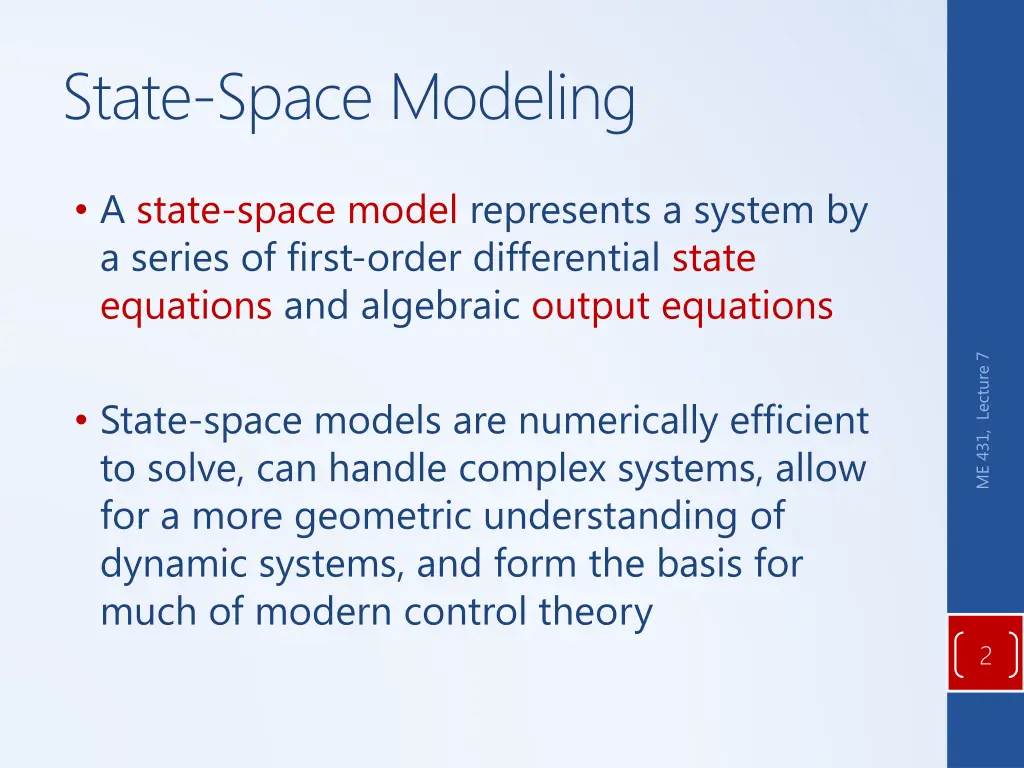 State-Space Modeling

• A state-space model represents a system by a series of first-order differential state equations and algebraic output equations

• State-space models are numerically efficient to solve, can handle complex systems, allow for a more geometric understanding of dynamic systems, and form the basis for much of modern control theory

ME 431, Lecture 7

2